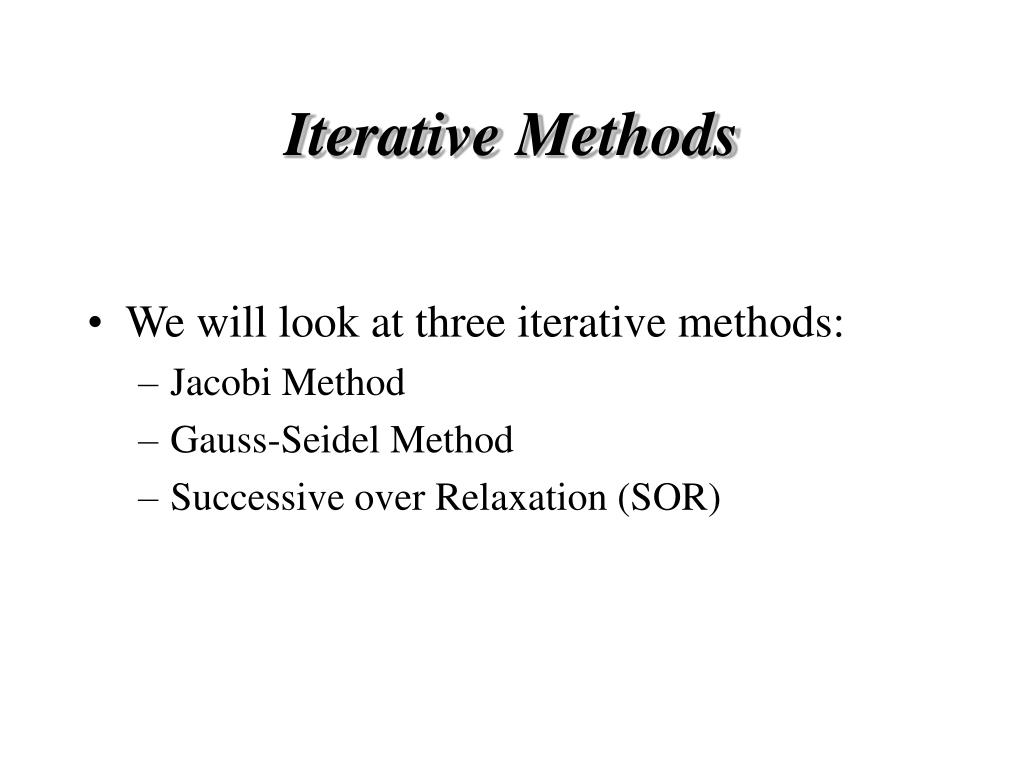 Iterative Methods

• We will look at three iterative methods:
– Jacobi Method
– Gauss-Seidel Method
– Successive over Relaxation (SOR)